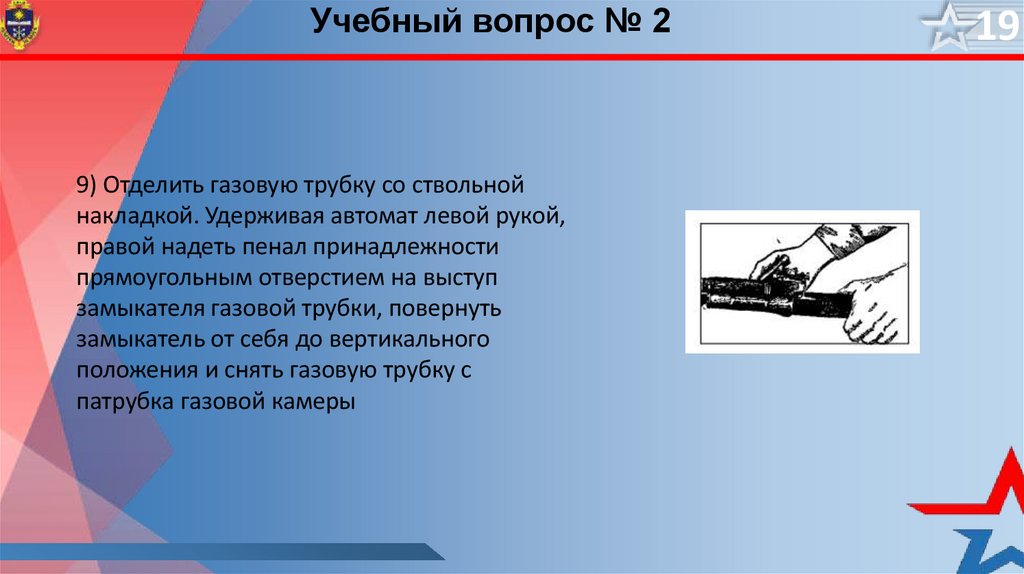 Учебный вопрос № 2

19

9) Отделить газовую трубку со ствольной накладкой. Удерживая автомат левой рукой, правой надеть пенал принадлежности прямоугольным отверстием на выступ замыкателя газовой трубки, повернуть замыкатель от себя до вертикального положения и снять газовую трубку с патрубка газовой камеры